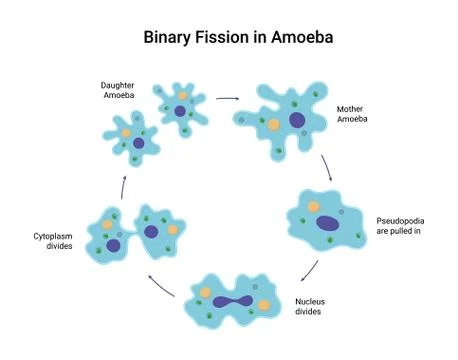 Binary Fission in Amoeba

Daughter Amoeba

Mother Amoeba

Pseudopodia are pulled in

Nucleus divides

Cytoplasm divides